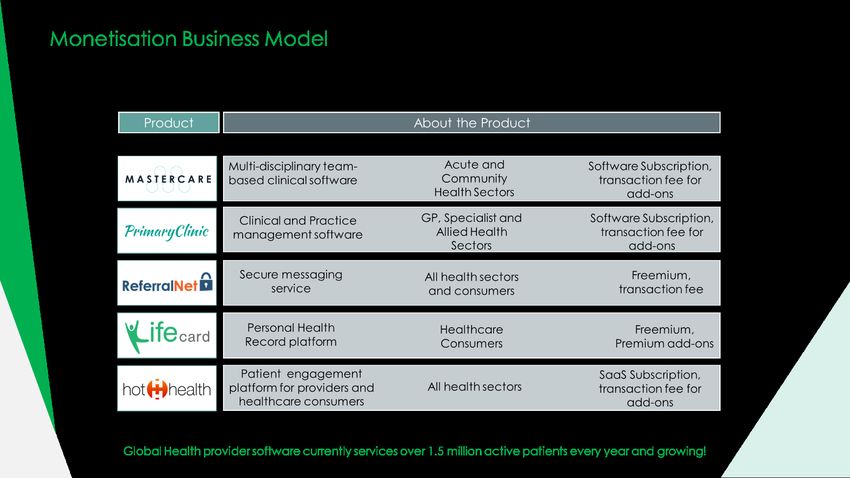 Monetisation Business Model

| Product | About the Product | | |
|---|---|---|---|
| MASTERCARE | Multi-disciplinary team-based clinical software | Acute and Community Health Sectors | Software Subscription, transaction fee for add-ons |
| PrimaryClinic | Clinical and Practice management software | GP, Specialist and Allied Health Sectors | Software Subscription, transaction fee for add-ons |
| ReferralNet | Secure messaging service | All health sectors and consumers | Freemium, transaction fee |
| Lifecard | Personal Health Record platform | Healthcare Consumers | Freemium, Premium add-ons |
| hot health | Patient engagement platform for providers and healthcare consumers | All health sectors | SaaS Subscription, transaction fee for add-ons |

Global Health provider software currently services over 1.5 million active patients every year and growing!